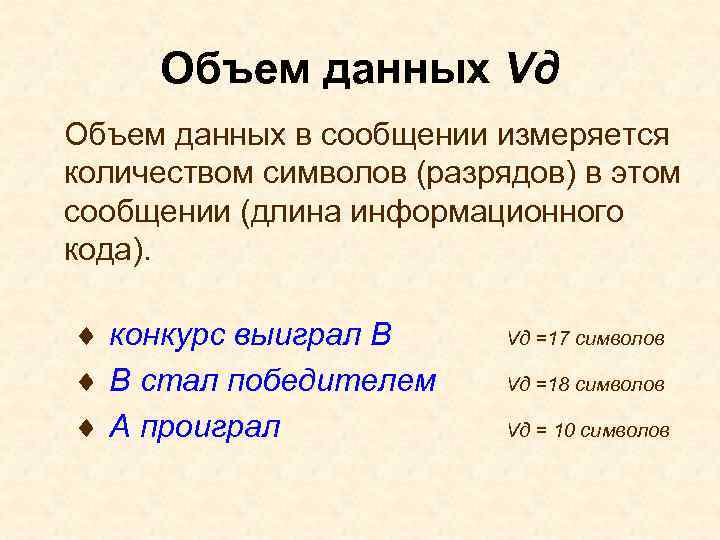 Объем данных Vд

Объем данных в сообщении измеряется количеством символов (разрядов) в этом сообщении (длина информационного кода).

♦ конкурс выиграл В Vд =17 символов
♦ В стал победителем Vд =18 символов
♦ А проиграл Vд = 10 символов